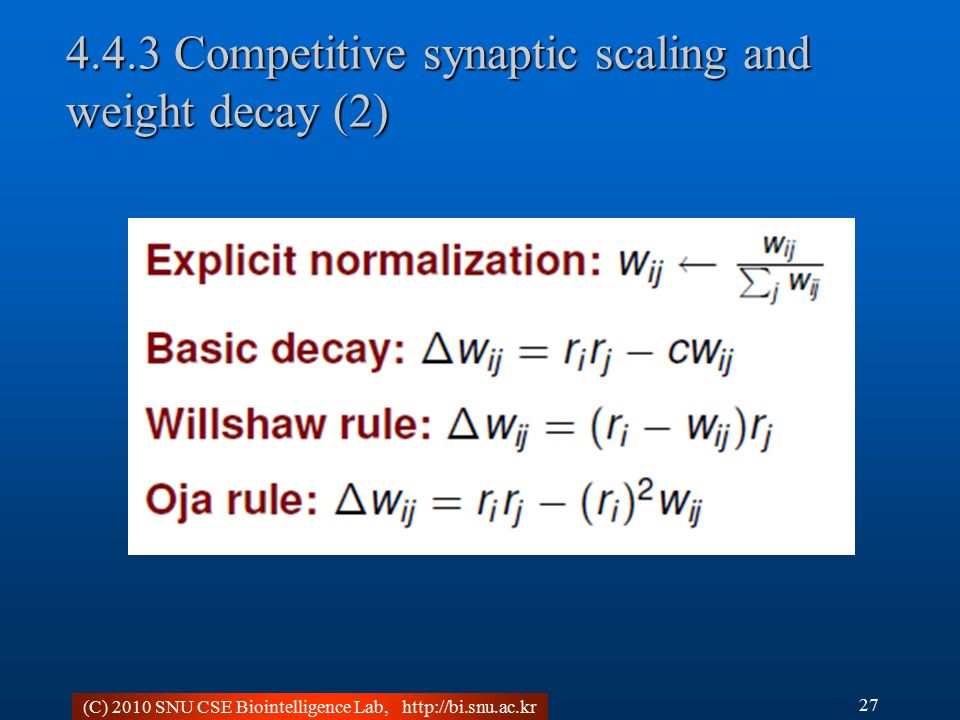 4.4.3 Competitive synaptic scaling and weight decay (2)

Explicit normalization: $w_{ij} \leftarrow \frac{w_{ij}}{\sum_j w_{ij}}$

Basic decay: $\Delta w_{ij} = r_i r_j - c w_{ij}$

Willshaw rule: $\Delta w_{ij} = (r_i - w_{ij}) r_j$

Oja rule: $\Delta w_{ij} = r_i r_j - (r_i)^2 w_{ij}$

(C) 2010 SNU CSE Biointelligence Lab, http://bi.snu.ac.kr

27